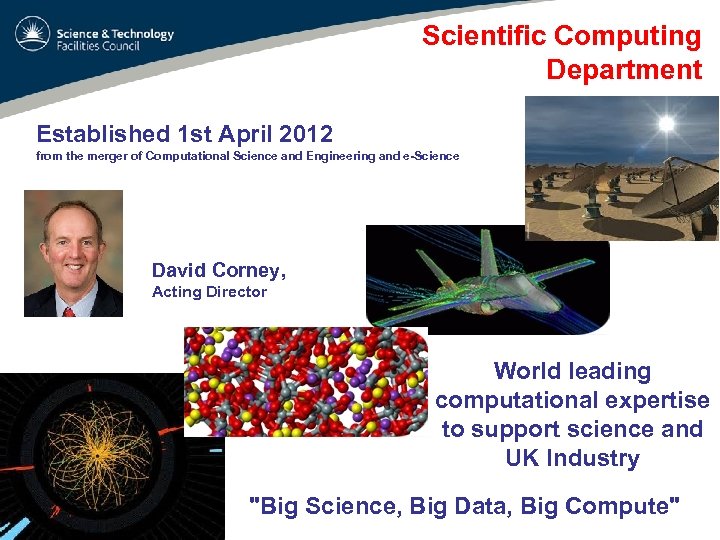 Science & Technology Facilities Council

Scientific Computing Department

Established 1st April 2012
from the merger of Computational Science and Engineering and e-Science

David Corney,
Acting Director

World leading computational expertise to support science and UK Industry

"Big Science, Big Data, Big Compute"